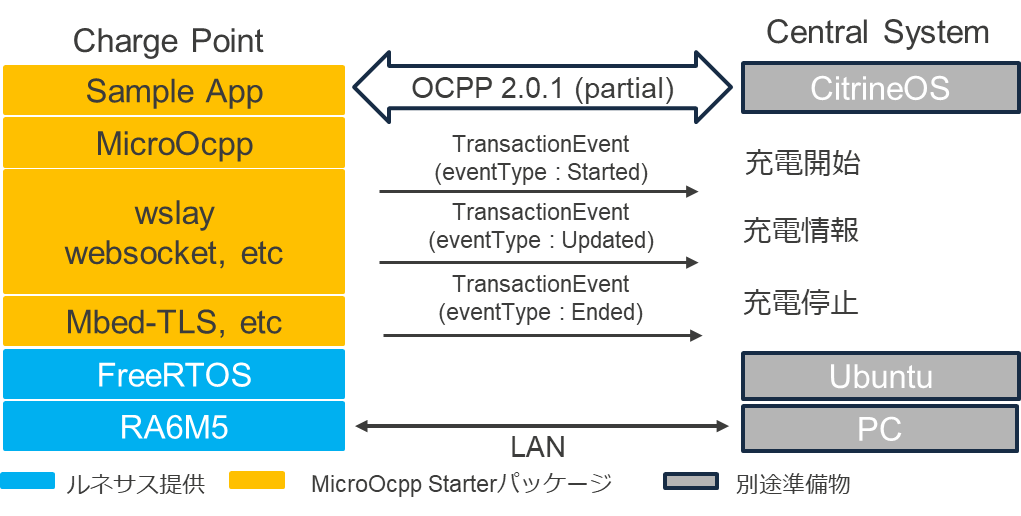 Charge Point

Sample App

MicroOcpp

wslay
websocket, etc

Mbed-TLS, etc

FreeRTOS

RA6M5

OCPP 2.0.1 (partial)

TransactionEvent
(eventType : Started)

TransactionEvent
(eventType : Updated)

TransactionEvent
(eventType : Ended)

LAN

Central System

CitrineOS

充電開始

充電情報

充電停止

Ubuntu

PC

ルネサス提供　MicroOcpp Starterパッケージ　別途準備物